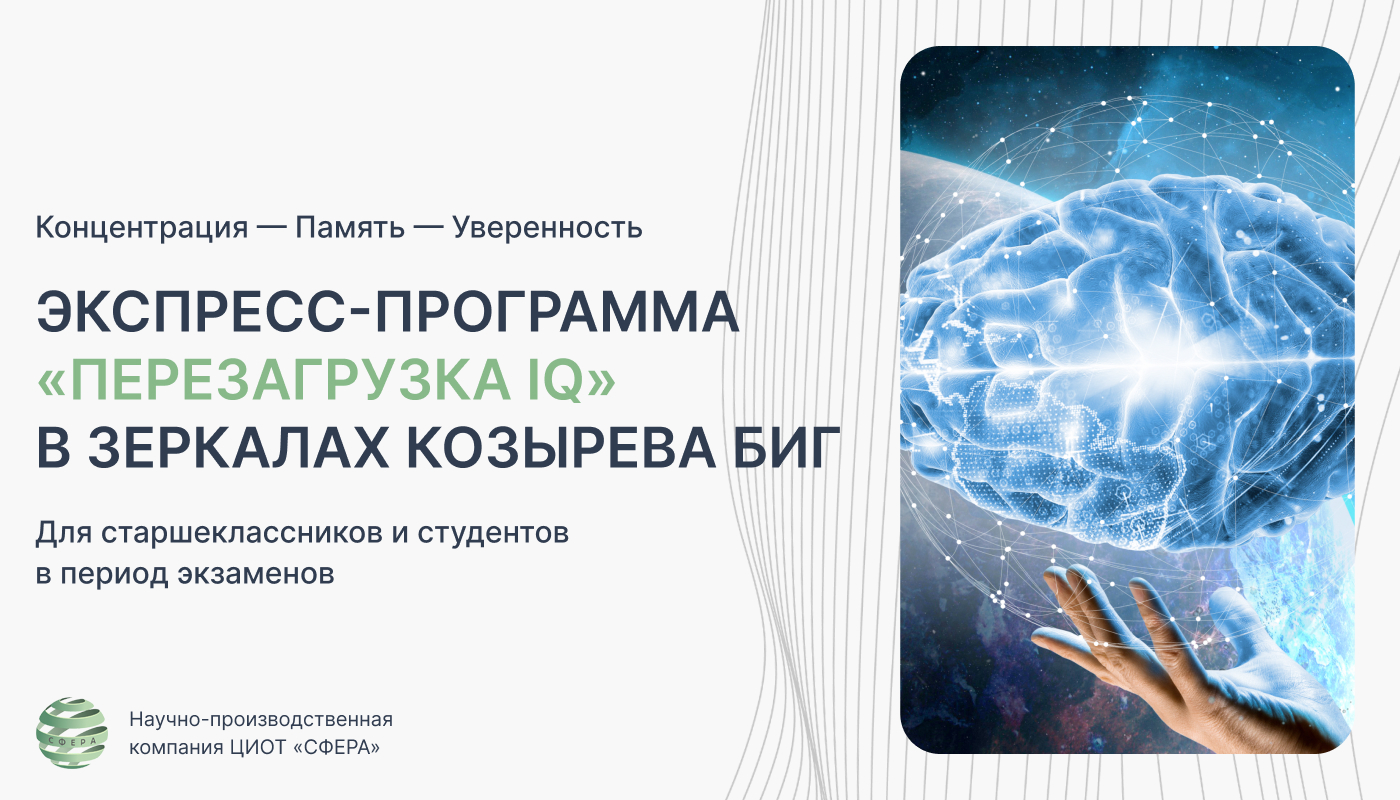 Концентрация — Память — Уверенность

ЭКСПРЕСС-ПРОГРАММА «ПЕРЕЗАГРУЗКА IQ» В ЗЕРКАЛАХ КОЗЫРЕВА БИГ

Для старшеклассников и студентов в период экзаменов

СФЕРА

Научно-производственная компания ЦИОТ «СФЕРА»